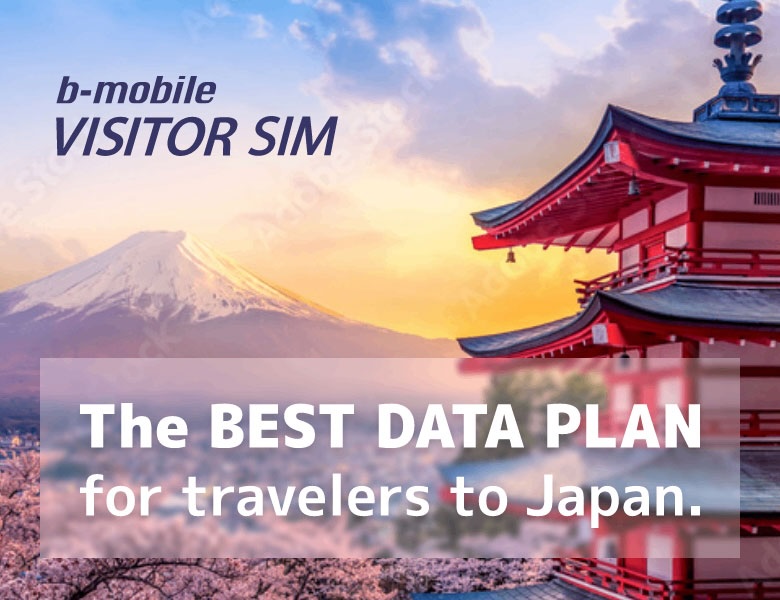 b-mobile
VISITOR SIM

The BEST DATA PLAN
for travelers to Japan.